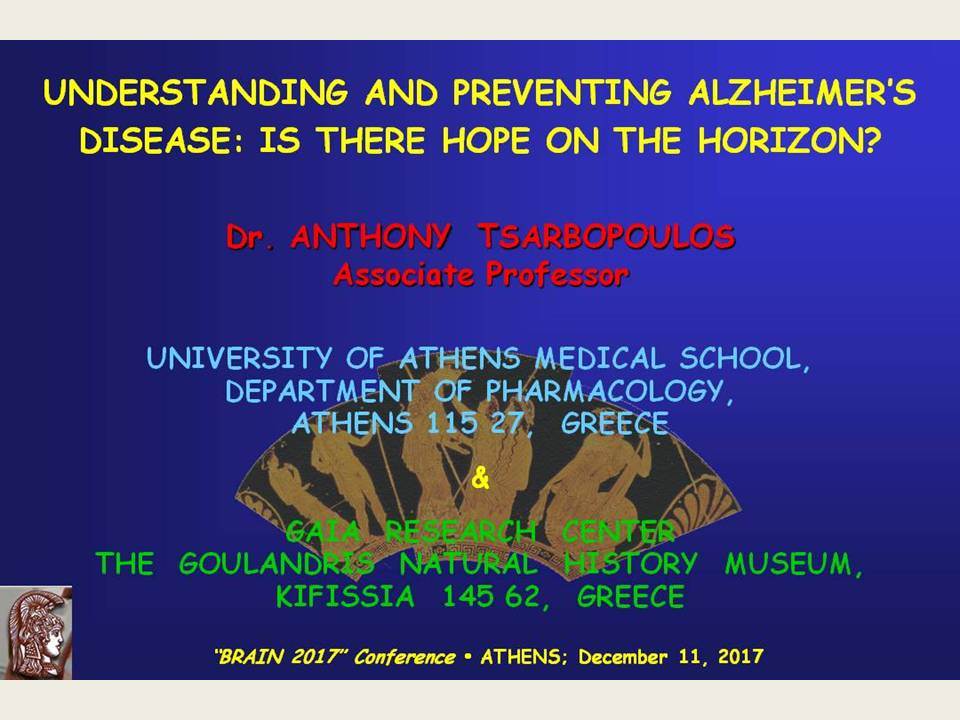 UNDERSTANDING AND PREVENTING ALZHEIMER'S DISEASE: IS THERE HOPE ON THE HORIZON?

Dr. ANTHONY TSARBOPOULOS
Associate Professor

UNIVERSITY OF ATHENS MEDICAL SCHOOL, DEPARTMENT OF PHARMACOLOGY, ATHENS 115 27, GREECE

&

GAIA RESEARCH CENTER
THE GOULANDRIS NATURAL HISTORY MUSEUM, KIFISSIA 145 62, GREECE

"BRAIN 2017" Conference • ATHENS; December 11, 2017